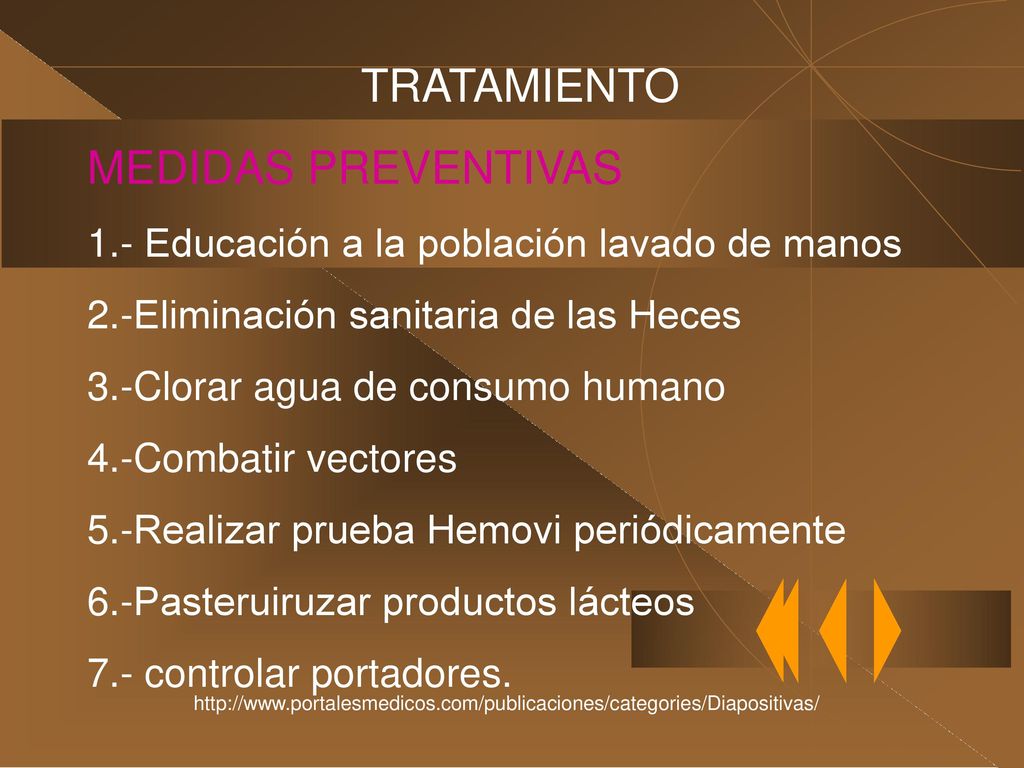 TRATAMIENTO

MEDIDAS PREVENTIVAS

1.- Educación a la población lavado de manos

2.-Eliminación sanitaria de las Heces

3.-Clorar agua de consumo humano

4.-Combatir vectores

5.-Realizar prueba Hemovi periódicamente

6.-Pasteruiruzar productos lácteos

7.- controlar portadores.

http://www.portalesmedicos.com/publicaciones/categories/Diapositivas/